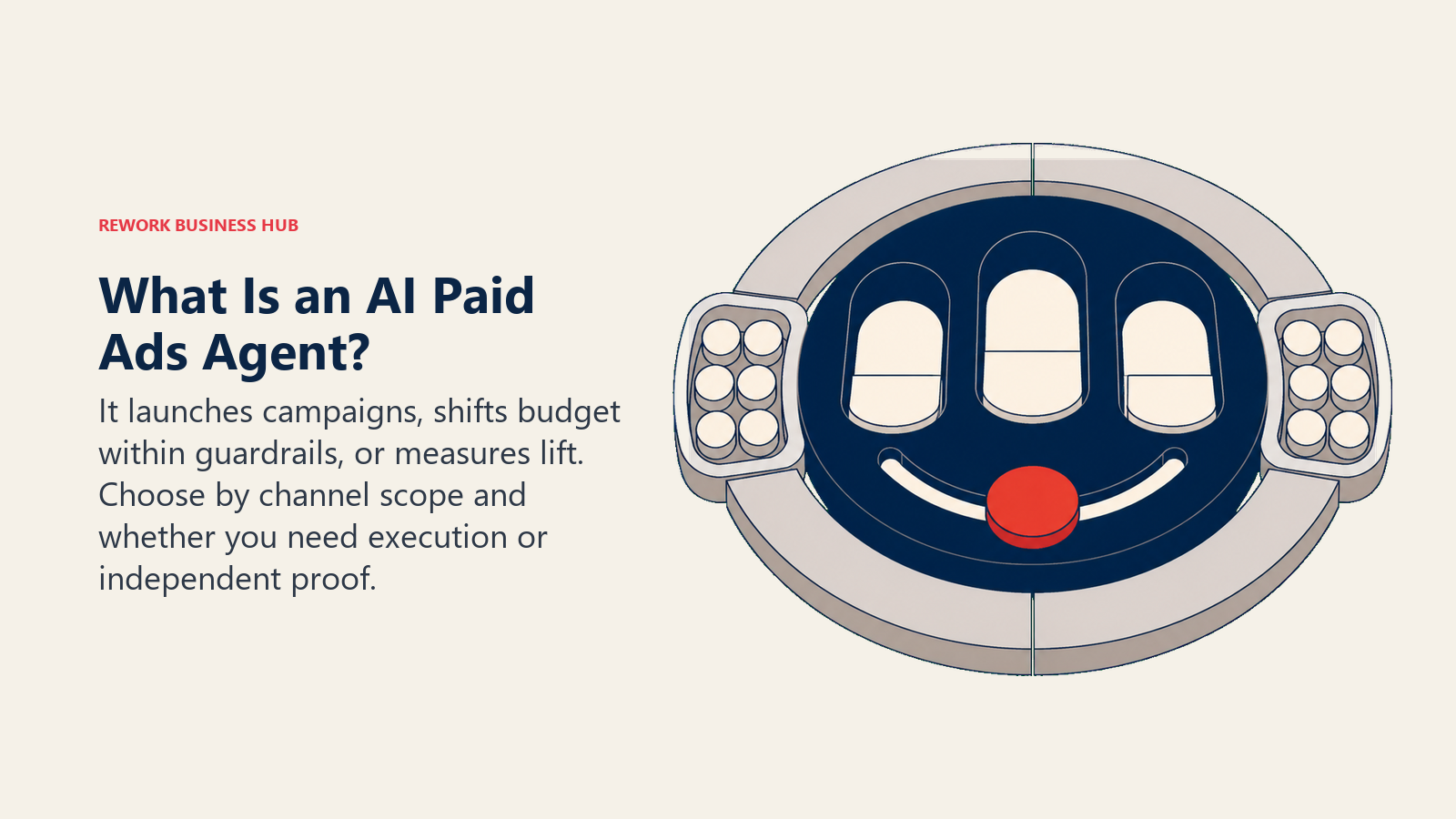 REWORK BUSINESS HUB

What Is an AI Paid Ads Agent?

It launches campaigns, shifts budget within guardrails, or measures lift. Choose by channel scope and whether you need execution or independent proof.